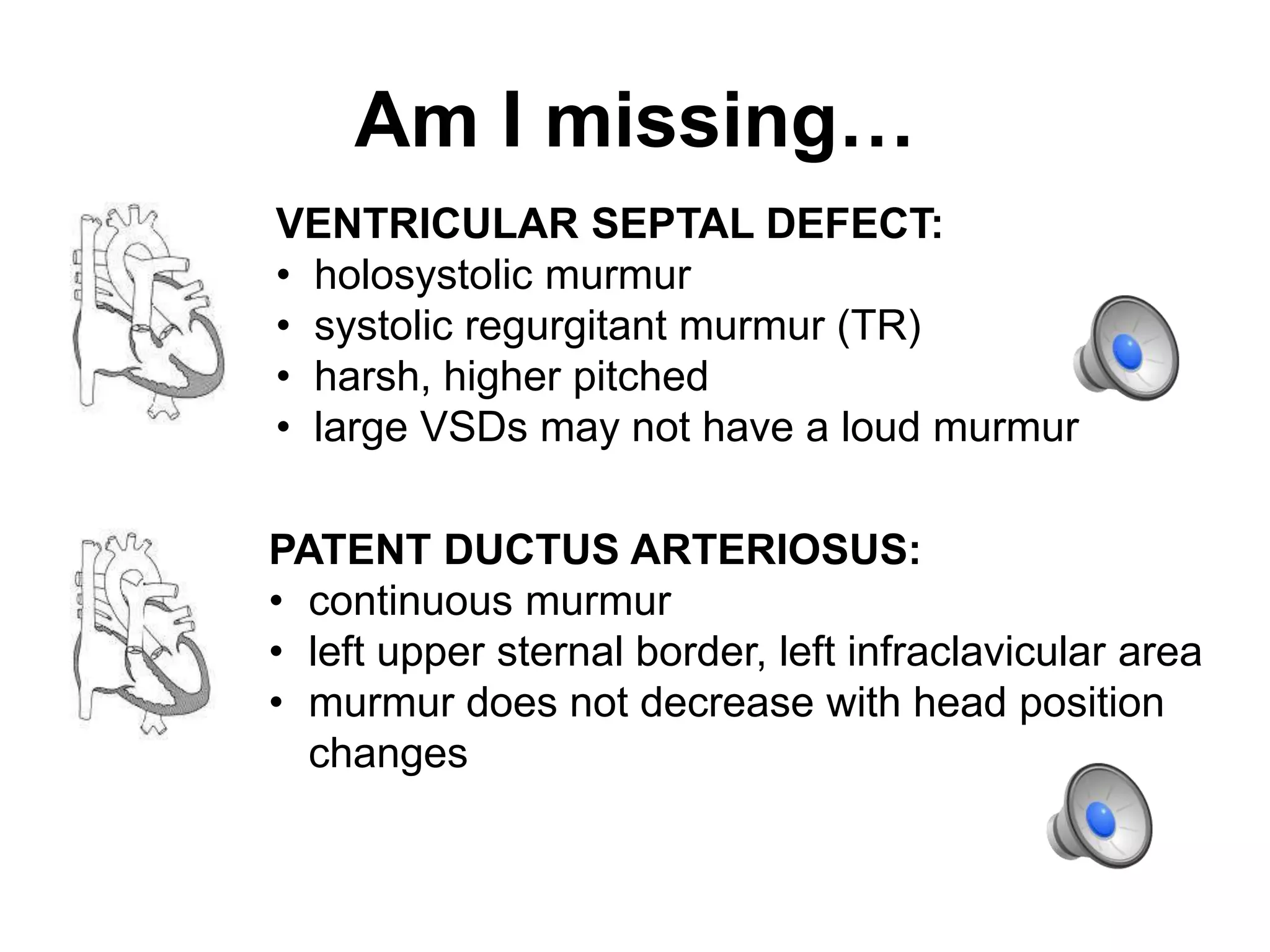 Am I missing…

VENTRICULAR SEPTAL DEFECT:
• holosystolic murmur
• systolic regurgitant murmur (TR)
• harsh, higher pitched
• large VSDs may not have a loud murmur

PATENT DUCTUS ARTERIOSUS:
• continuous murmur
• left upper sternal border, left infraclavicular area
• murmur does not decrease with head position changes